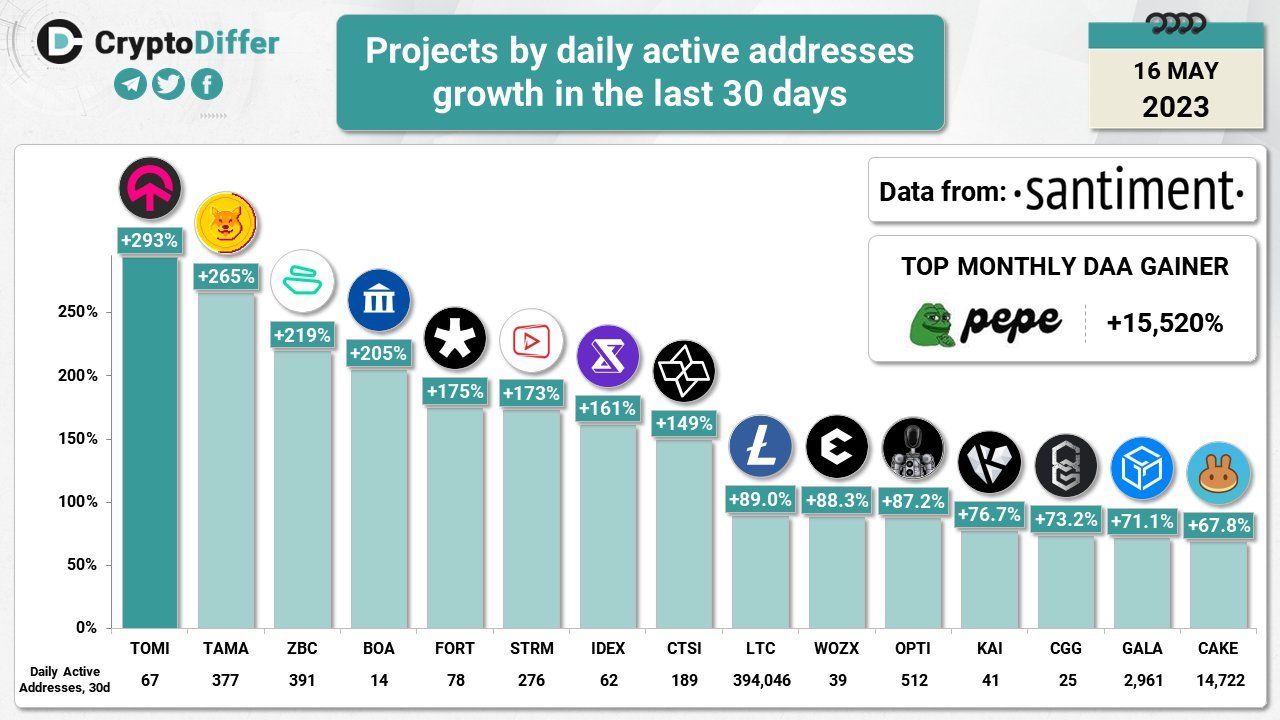 CryptoDiffer

Projects by daily active addresses growth in the last 30 days

16 MAY 2023

Data from: ·santiment·

TOP MONTHLY DAA GAINER

pepe +15,520%

250%
200%
150%
100%
50%
0%

+293%
+265%
+219%
+205%
+175%
+173%
+161%
+149%
+89.0%
+88.3%
+87.2%
+76.7%
+73.2%
+71.1%
+67.8%

| | TOMI | TAMA | ZBC | BOA | FORT | STRM | IDEX | CTSI | LTC | WOZX | OPTI | KAI | CGG | GALA | CAKE |
|---|---|---|---|---|---|---|---|---|---|---|---|---|---|---|---|
| Daily Active Addresses, 30d | 67 | 377 | 391 | 14 | 78 | 276 | 62 | 189 | 394,046 | 39 | 512 | 41 | 25 | 2,961 | 14,722 |